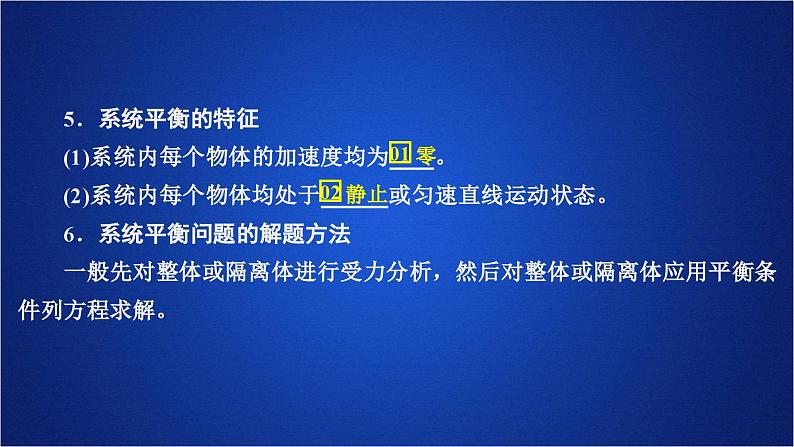 5．系统平衡的特征

(1)系统内每个物体的加速度均为01 零。

(2)系统内每个物体均处于02 静止或匀速直线运动状态。

6．系统平衡问题的解题方法

一般先对整体或隔离体进行受力分析，然后对整体或隔离体应用平衡条件列方程求解。